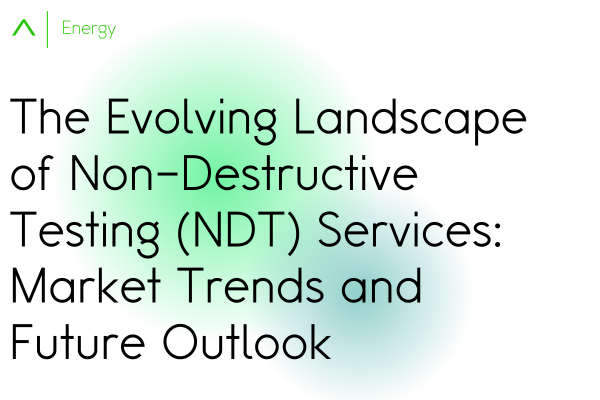 Energy

The Evolving Landscape of Non-Destructive Testing (NDT) Services: Market Trends and Future Outlook